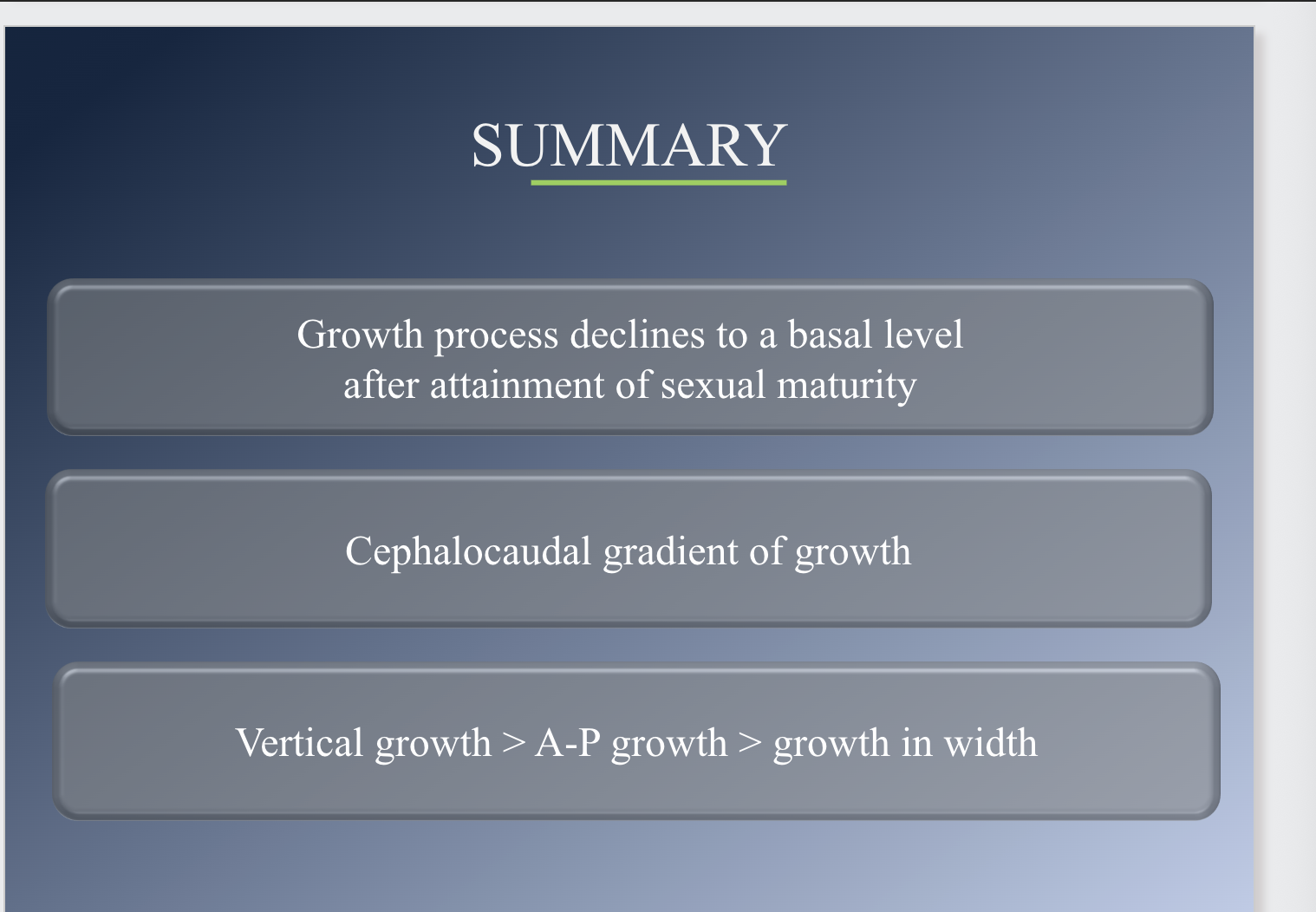 SUMMARY

Growth process declines to a basal level after attainment of sexual maturity

Cephalocaudal gradient of growth

Vertical growth > A-P growth > growth in width